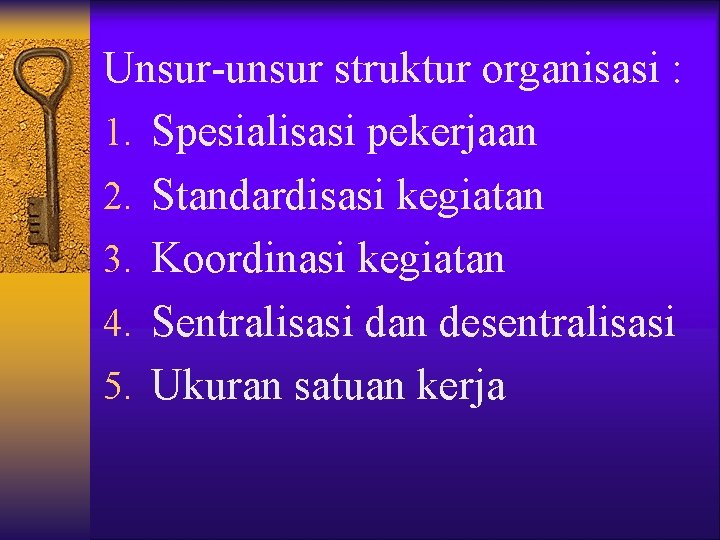 Unsur-unsur struktur organisasi :
1. Spesialisasi pekerjaan
2. Standardisasi kegiatan
3. Koordinasi kegiatan
4. Sentralisasi dan desentralisasi
5. Ukuran satuan kerja